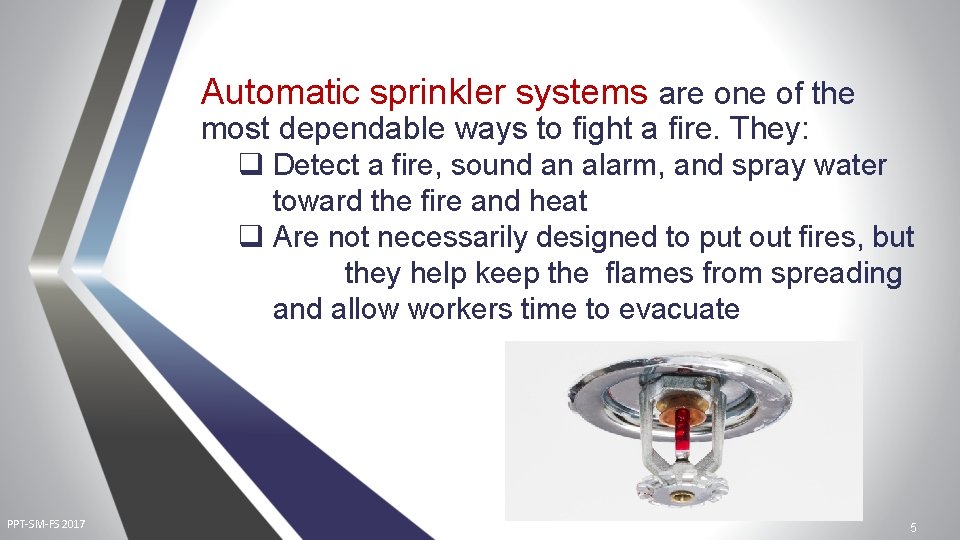 Automatic sprinkler systems are one of the most dependable ways to fight a fire. They:

❑ Detect a fire, sound an alarm, and spray water toward the fire and heat

❑ Are not necessarily designed to put out fires, but they help keep the flames from spreading and allow workers time to evacuate

PPT-SM-FS 2017

5